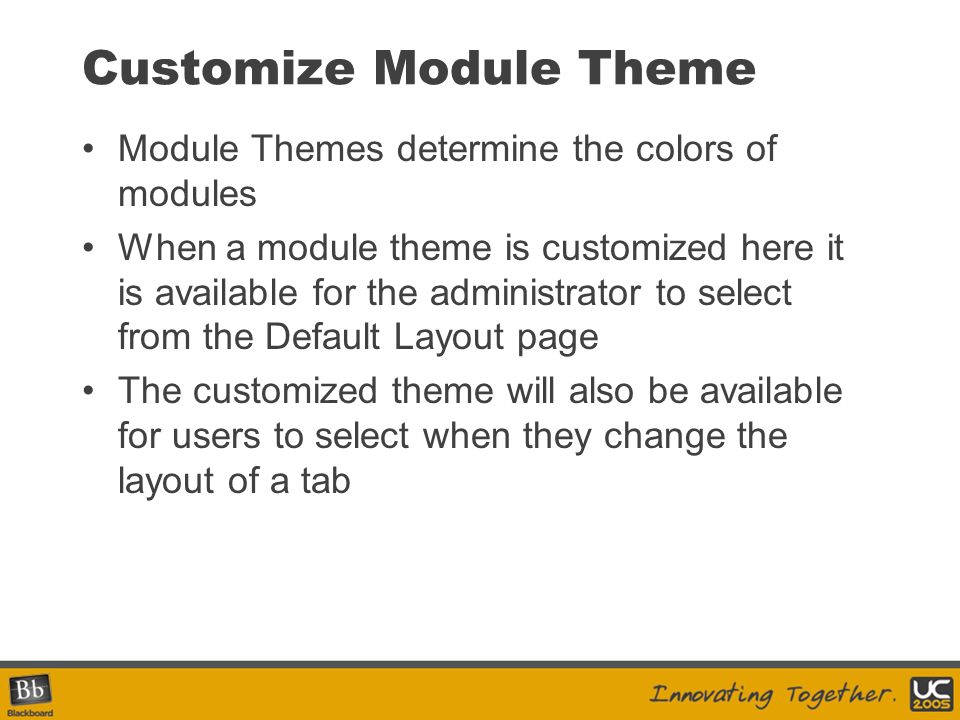 Customize Module Theme

• Module Themes determine the colors of modules

• When a module theme is customized here it is available for the administrator to select from the Default Layout page

• The customized theme will also be available for users to select when they change the layout of a tab

Bb Blackboard

Innovating Together.

UC 2005